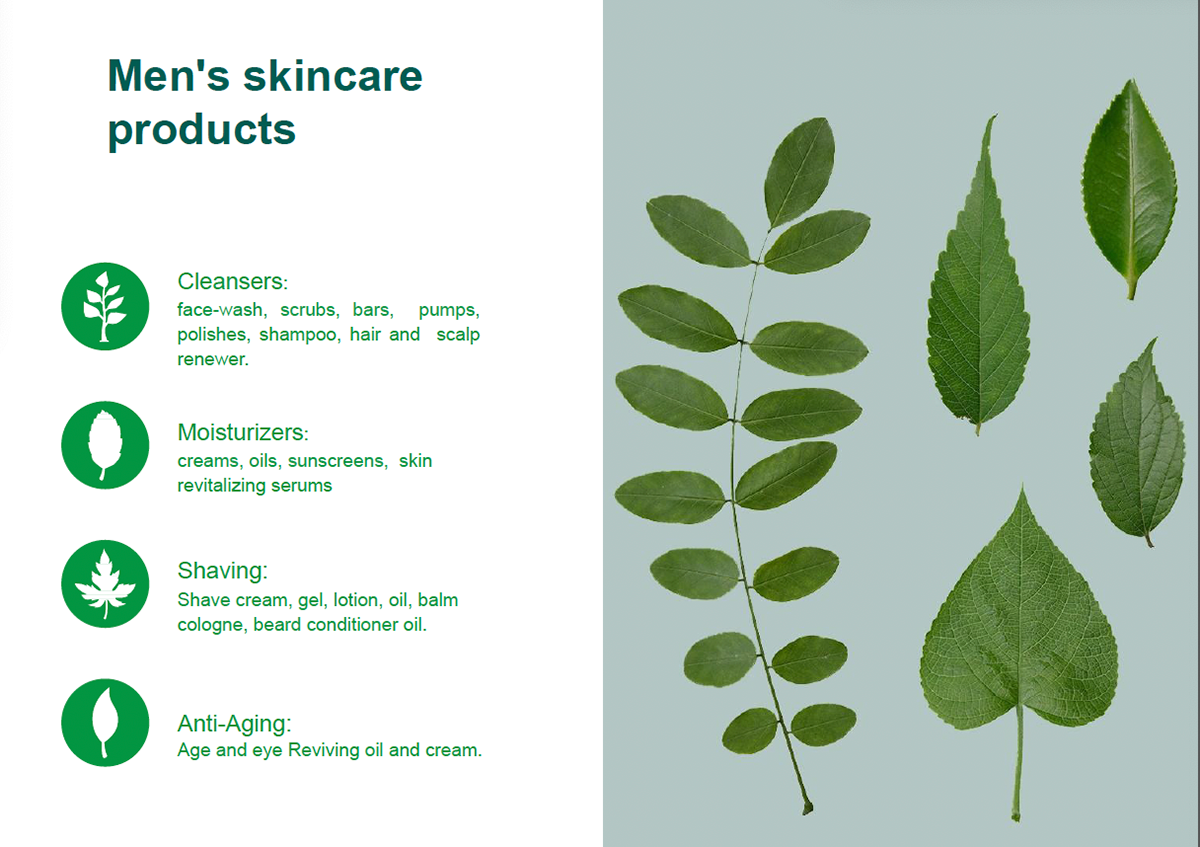 Men's skincare products

Cleansers:
face-wash, scrubs, bars, pumps, polishes, shampoo, hair and scalp renewer.

Moisturizers:
creams, oils, sunscreens, skin revitalizing serums

Shaving:
Shave cream, gel, lotion, oil, balm cologne, beard conditioner oil.

Anti-Aging:
Age and eye Reviving oil and cream.